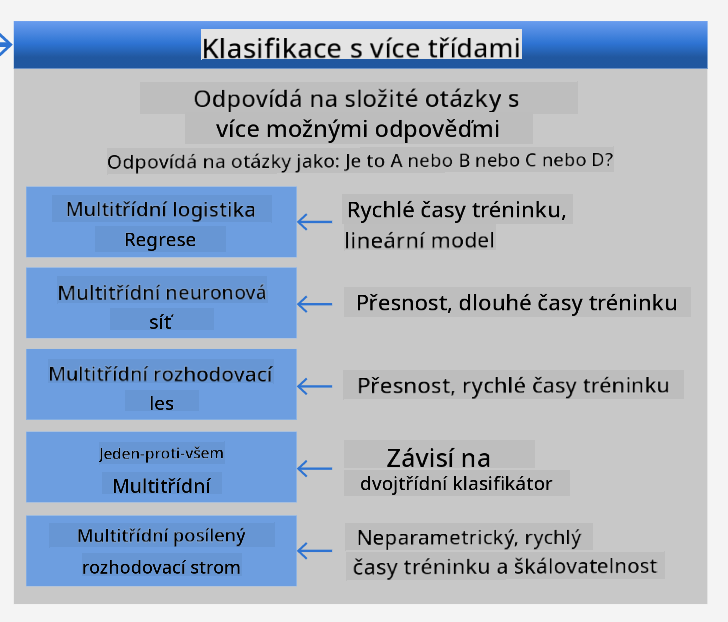 Klasifikace s více třídami

Odpovídá na složité otázky s více možnými odpověďmi

Odpovídá na otázky jako: Je to A nebo B nebo C nebo D?

Multitřídní logistika Regrese

Rychlé časy tréninku, lineární model

Multitřídní neuronová síť

Přesnost, dlouhé časy tréninku

Multitřídní rozhodovací les

Přesnost, rychlé časy tréninku

Jeden-proti-všem Multitřídní

Závisí na dvojtřídní klasifikátor

Multitřídní posílený rozhodovací strom

Neparametrický, rychlý časy tréninku a škálovatelnost